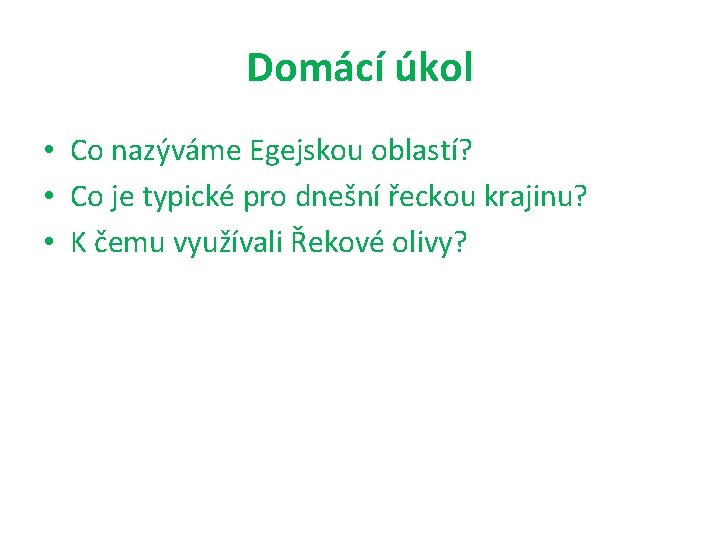 Domácí úkol

• Co nazýváme Egejskou oblastí?
• Co je typické pro dnešní řeckou krajinu?
• K čemu využívali Řekové olivy?